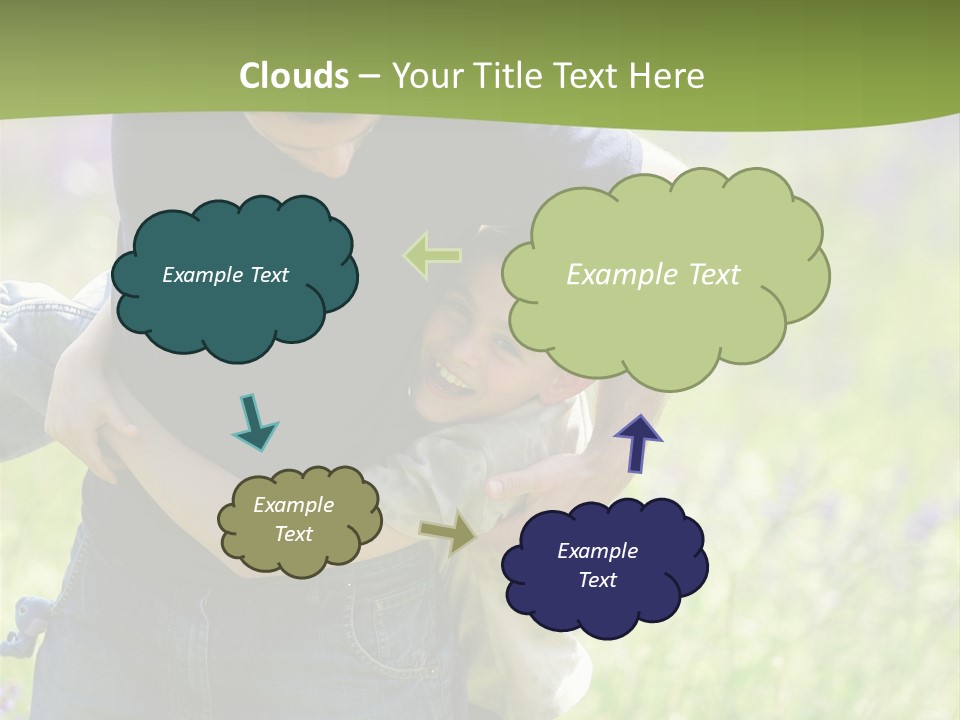 Clouds – Your Title Text Here

Example Text

Example Text

Example Text

Example Text